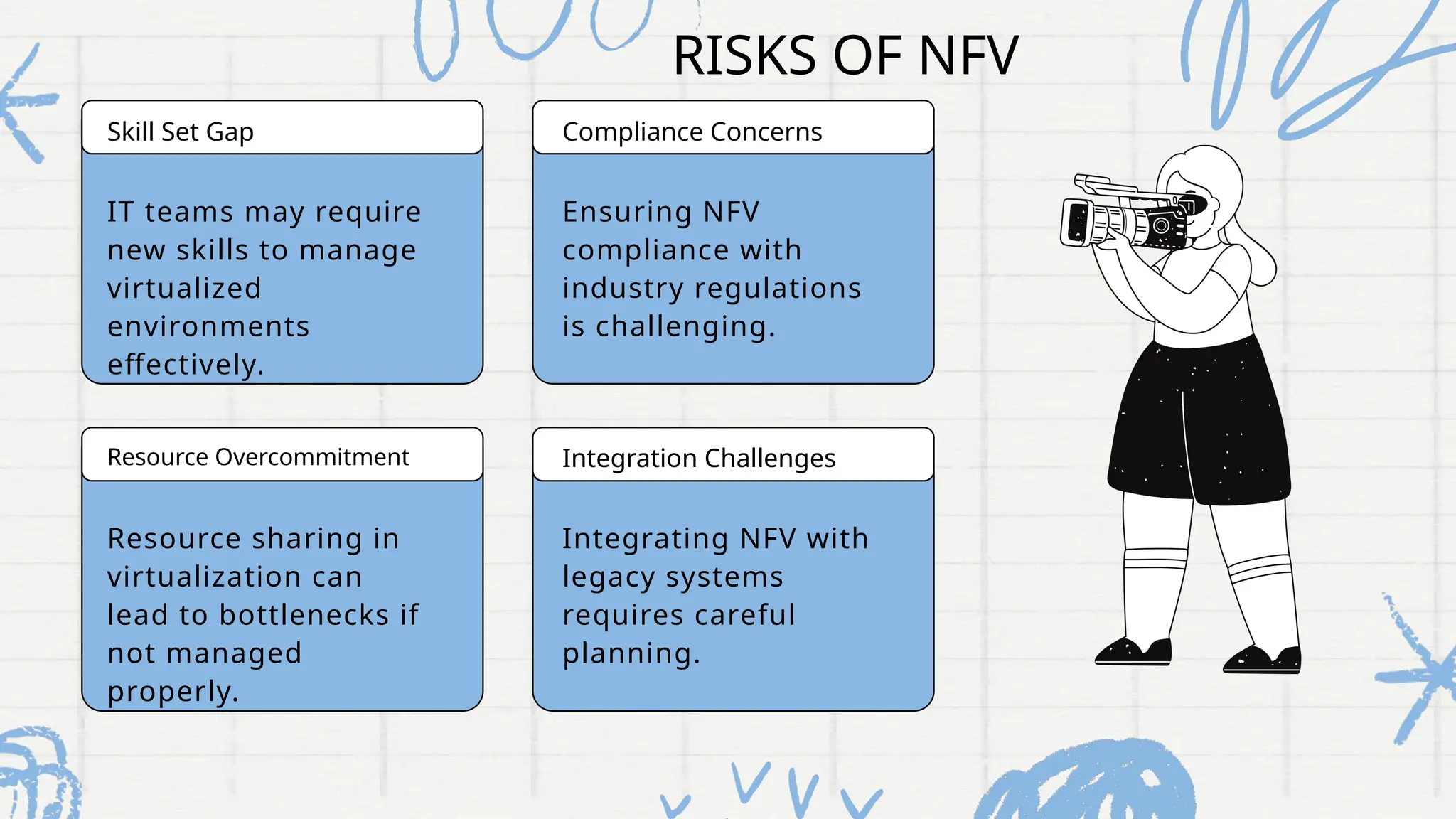 RISKS OF NFV

Skill Set Gap

IT teams may require new skills to manage virtualized environments effectively.

Compliance Concerns

Ensuring NFV compliance with industry regulations is challenging.

Resource Overcommitment

Resource sharing in virtualization can lead to bottlenecks if not managed properly.

Integration Challenges

Integrating NFV with legacy systems requires careful planning.